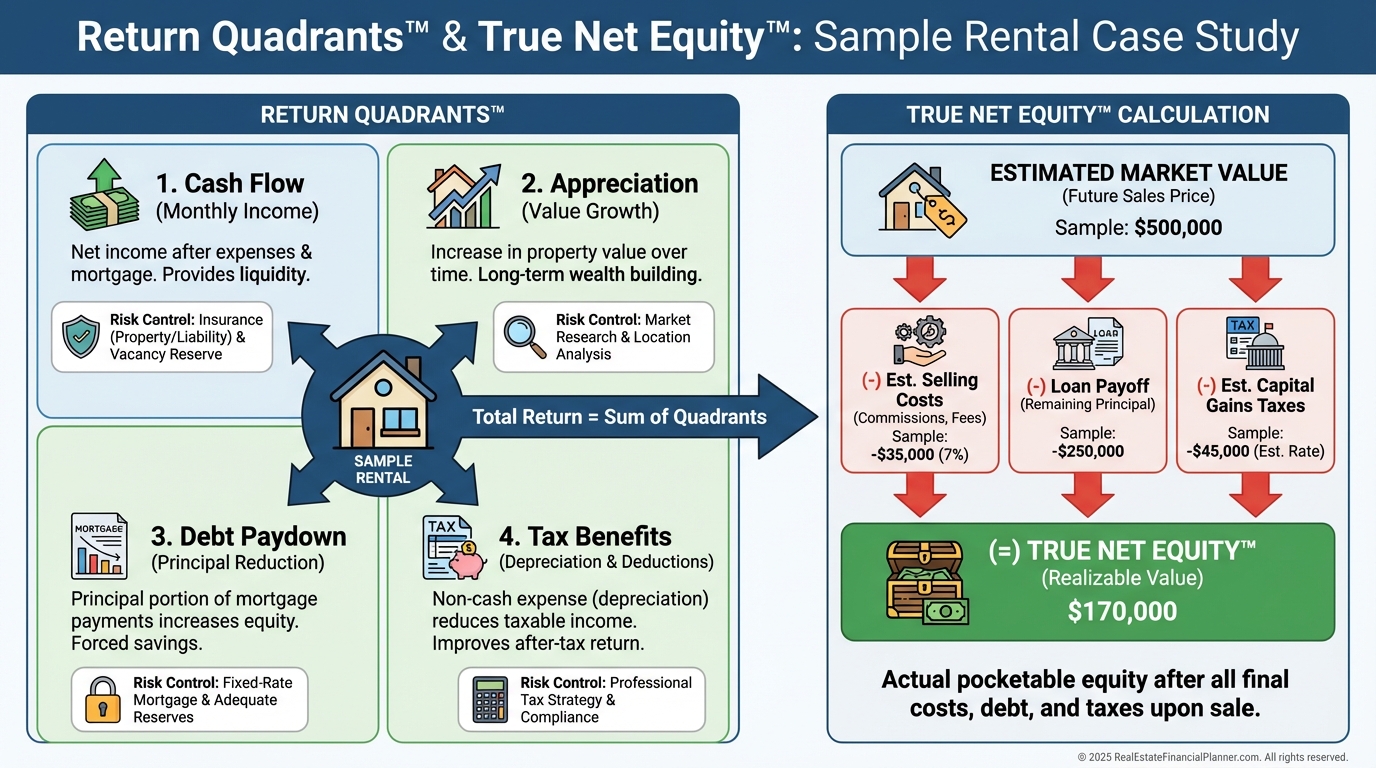 Return Quadrants™ & True Net Equity™: Sample Rental Case Study

RETURN QUADRANTS™

1. Cash Flow
(Monthly Income)

Net income after expenses & mortgage. Provides liquidity.

Risk Control: Insurance (Property/Liability) & Vacancy Reserve

2. Appreciation
(Value Growth)

Increase in property value over time. Long-term wealth building.

Risk Control: Market Research & Location Analysis

SAMPLE RENTAL

Total Return = Sum of Quadrants

MORTGAGE

3. Debt Paydown
(Principal Reduction)

Principal portion of mortgage payments increases equity. Forced savings.

Risk Control: Fixed-Rate Mortgage & Adequate Reserves

TAX

4. Tax Benefits
(Depreciation & Deductions)

Non-cash expense (depreciation) reduces taxable income. Improves after-tax return.

Risk Control: Professional Tax Strategy & Compliance

TRUE NET EQUITY™ CALCULATION

ESTIMATED MARKET VALUE
(Future Sales Price)
Sample: $500,000

(-) Est. Selling Costs
(Commissions, Fees)
Sample:
-$35,000 (7%)

LOAN

(-) Loan Payoff
(Remaining Principal)
Sample:
-$250,000

TAX

(-) Est. Capital Gains Taxes
Sample:
-$45,000 (Est. Rate)

(=) TRUE NET EQUITY™
(Realizable Value)
$170,000

Actual pocketable equity after all final costs, debt, and taxes upon sale.

© 2025 RealEstateFinancialPlanner.com. All rights reserved.